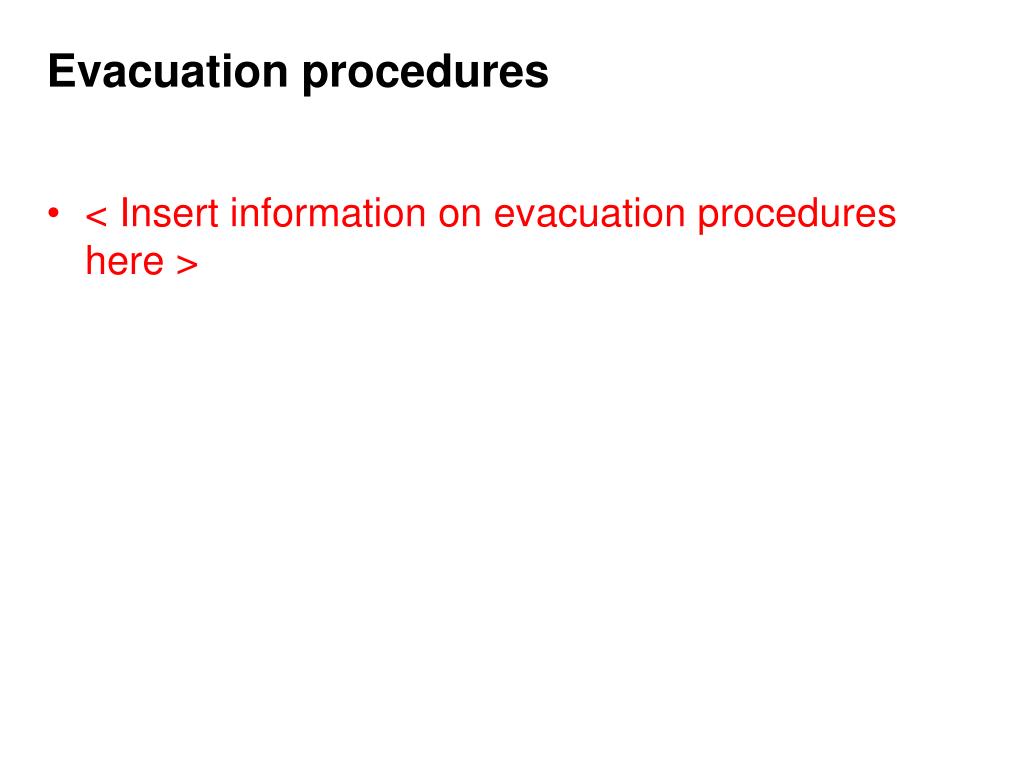 Evacuation procedures

• < Insert information on evacuation procedures here >